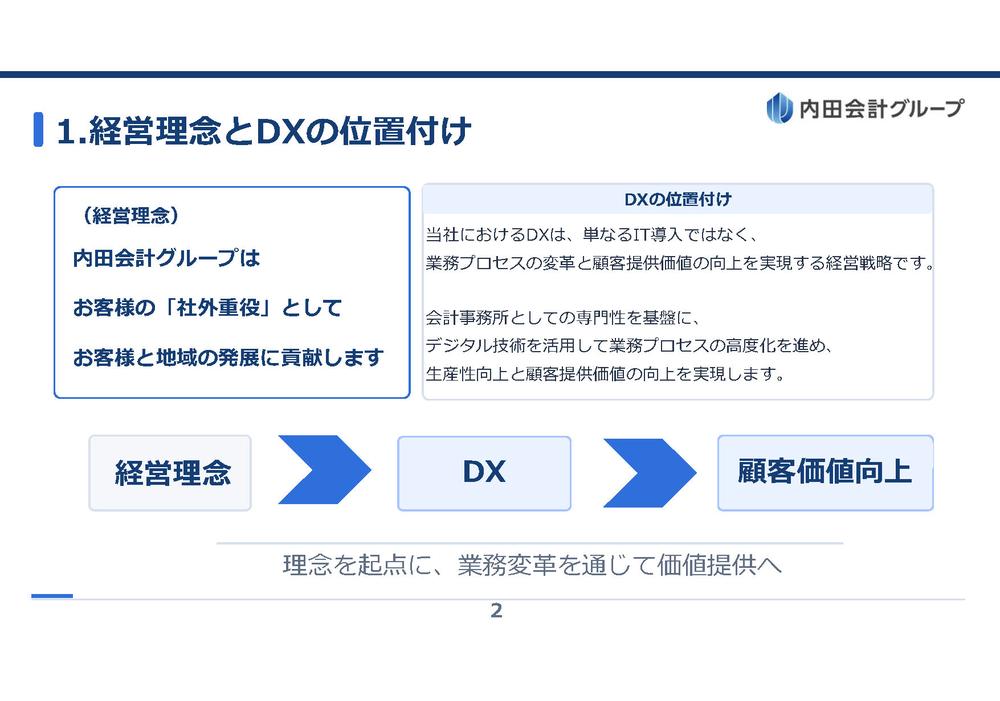 1.経営理念とDXの位置付け

内田会計グループ

（経営理念）

内田会計グループは

お客様の「社外重役」として

お客様と地域の発展に貢献します

DXの位置付け

当社におけるDXは、単なるIT導入ではなく、
業務プロセスの変革と顧客提供価値の向上を実現する経営戦略です。

会計事務所としての専門性を基盤に、
デジタル技術を活用して業務プロセスの高度化を進め、
生産性向上と顧客提供価値の向上を実現します。

経営理念

DX

顧客価値向上

理念を起点に、業務変革を通じて価値提供へ

2